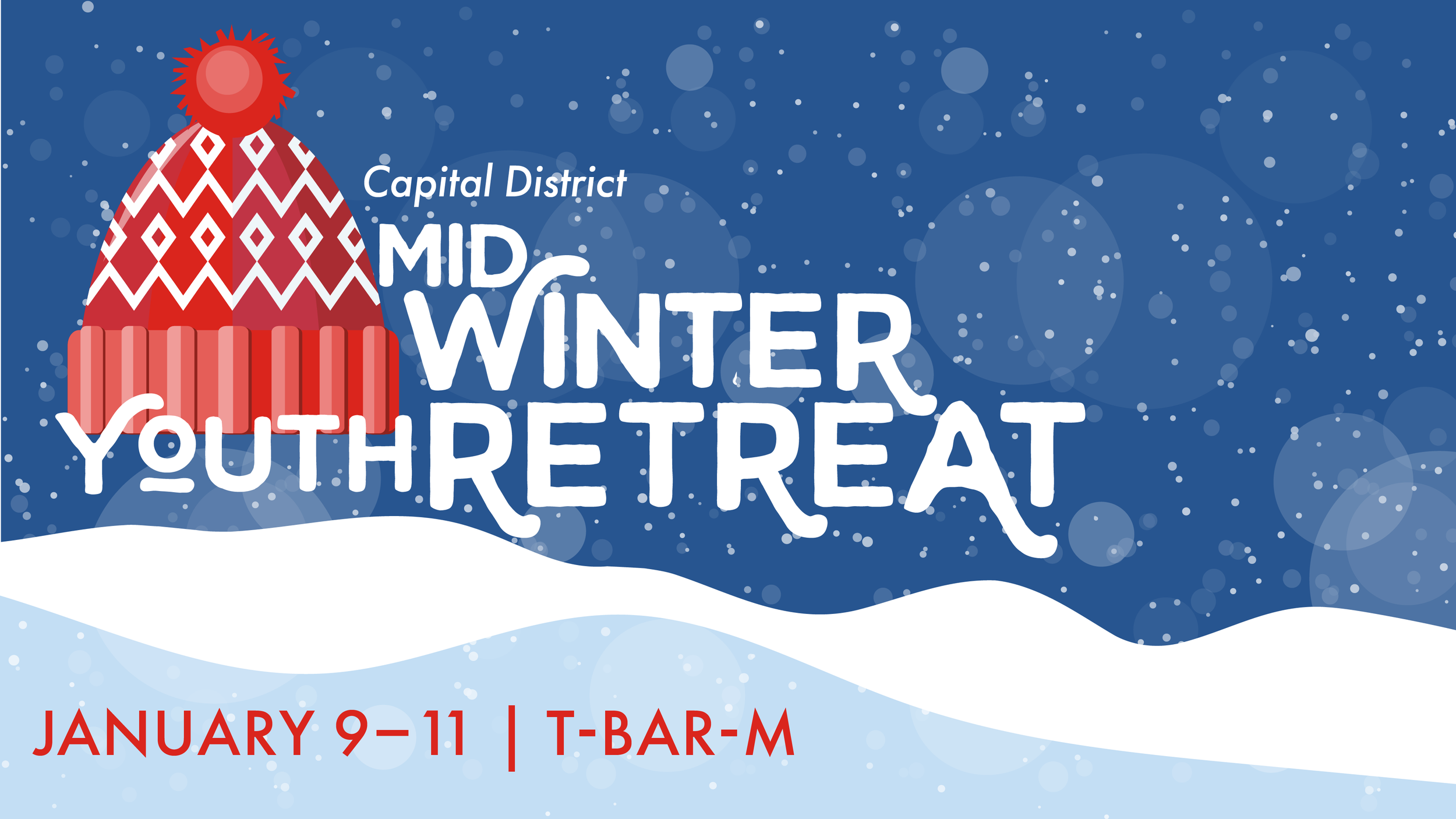 Capital District
MID WINTER
YOUTH RETREAT

JANUARY 9–11 | T-BAR-M